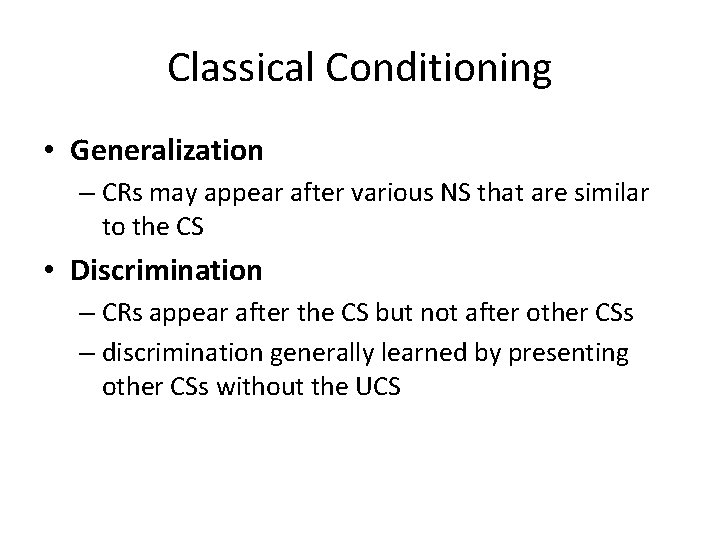 Classical Conditioning

• Generalization
– CRs may appear after various NS that are similar to the CS

• Discrimination
– CRs appear after the CS but not after other CSs
– discrimination generally learned by presenting other CSs without the UCS